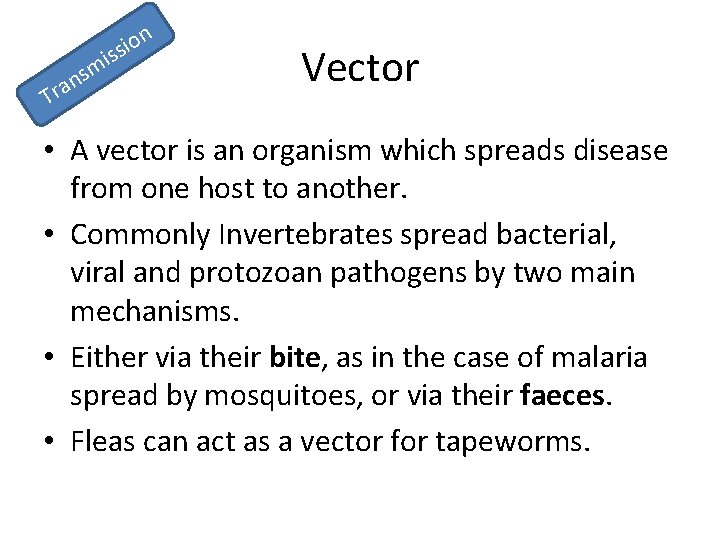 Transmission

Vector

• A vector is an organism which spreads disease from one host to another.

• Commonly Invertebrates spread bacterial, viral and protozoan pathogens by two main mechanisms.

• Either via their bite, as in the case of malaria spread by mosquitoes, or via their faeces.

• Fleas can act as a vector for tapeworms.